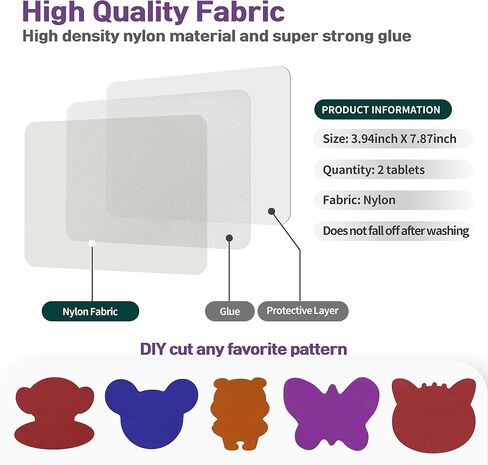 High Quality Fabric
High density nylon material and super strong glue

PRODUCT INFORMATION
Size: 3.94inch X 7.87inch
Quantity: 2 tablets
Fabric: Nylon
Does not fall off after washing

Nylon Fabric
Glue
Protective Layer

DIY cut any favorite pattern